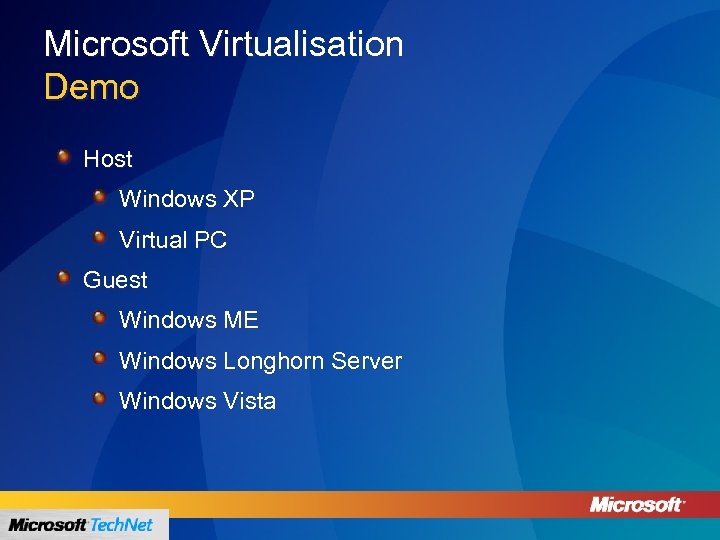 Microsoft Virtualisation
Demo

Host

Windows XP

Virtual PC

Guest

Windows ME

Windows Longhorn Server

Windows Vista

Microsoft

Microsoft TechNet